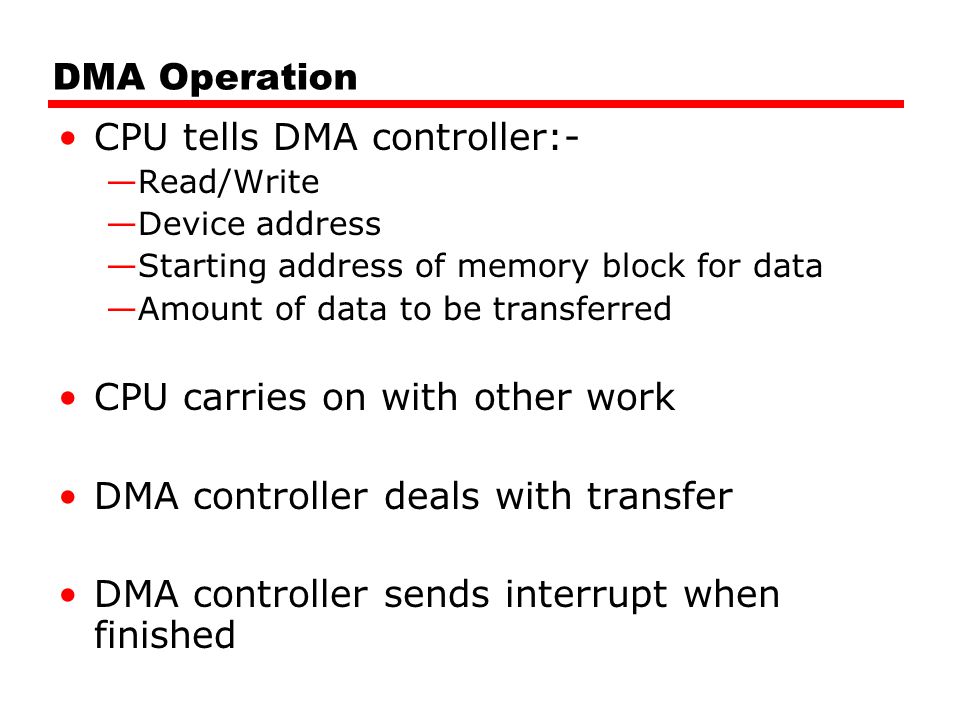 DMA Operation

• CPU tells DMA controller:-
—Read/Write
—Device address
—Starting address of memory block for data
—Amount of data to be transferred

• CPU carries on with other work

• DMA controller deals with transfer

• DMA controller sends interrupt when finished